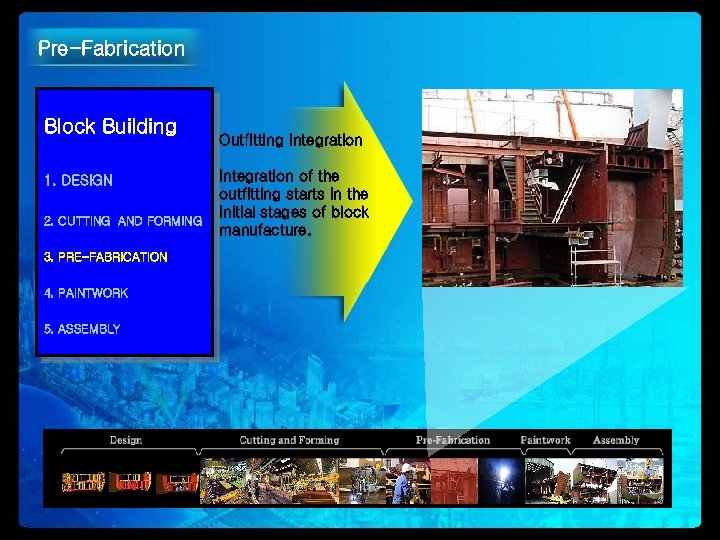 Pre-Fabrication

Block Building

1. DESIGN

2. CUTTING AND FORMING

3. PRE-FABRICATION

4. PAINTWORK

5. ASSEMBLY

Outfitting Integration

Integration of the outfitting starts in the initial stages of block manufacture.

Design

Cutting and Forming

Pre-Fabrication

Paintwork

Assembly